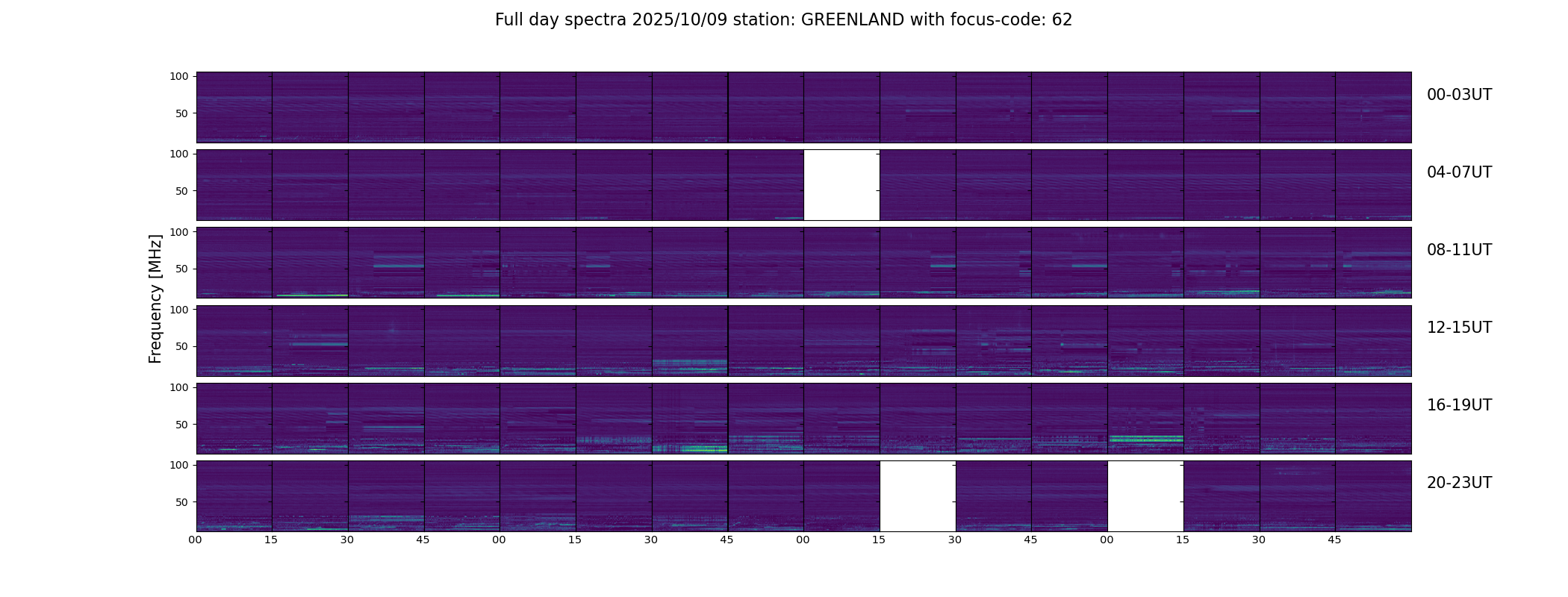 Full day spectra 2025/10/09 station: GREENLAND with focus-code: 62

Frequency [MHz]

100
50
00-03UT

100
50
04-07UT

100
50
08-11UT

100
50
12-15UT

100
50
16-19UT

100
50
20-23UT

00 15 30 45 00 15 30 45 00 15 30 45 00 15 30 45